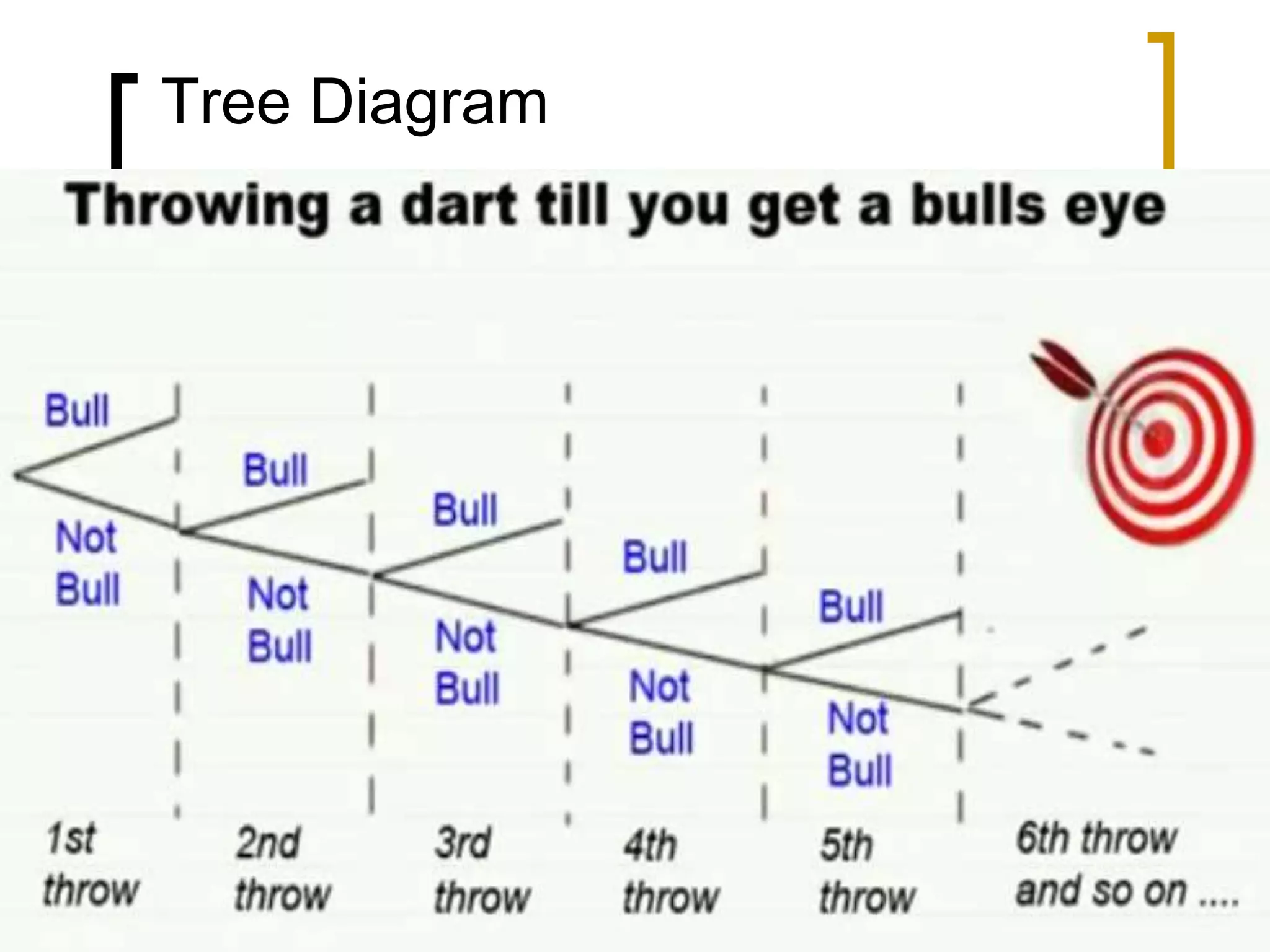 Tree Diagram

Throwing a dart till you get a bulls eye

Bull

Not Bull

Bull

Not Bull

Bull

Not Bull

Bull

Not Bull

Bull

Not Bull

1st throw

2nd throw

3rd throw

4th throw

5th throw

6th throw and so on ....